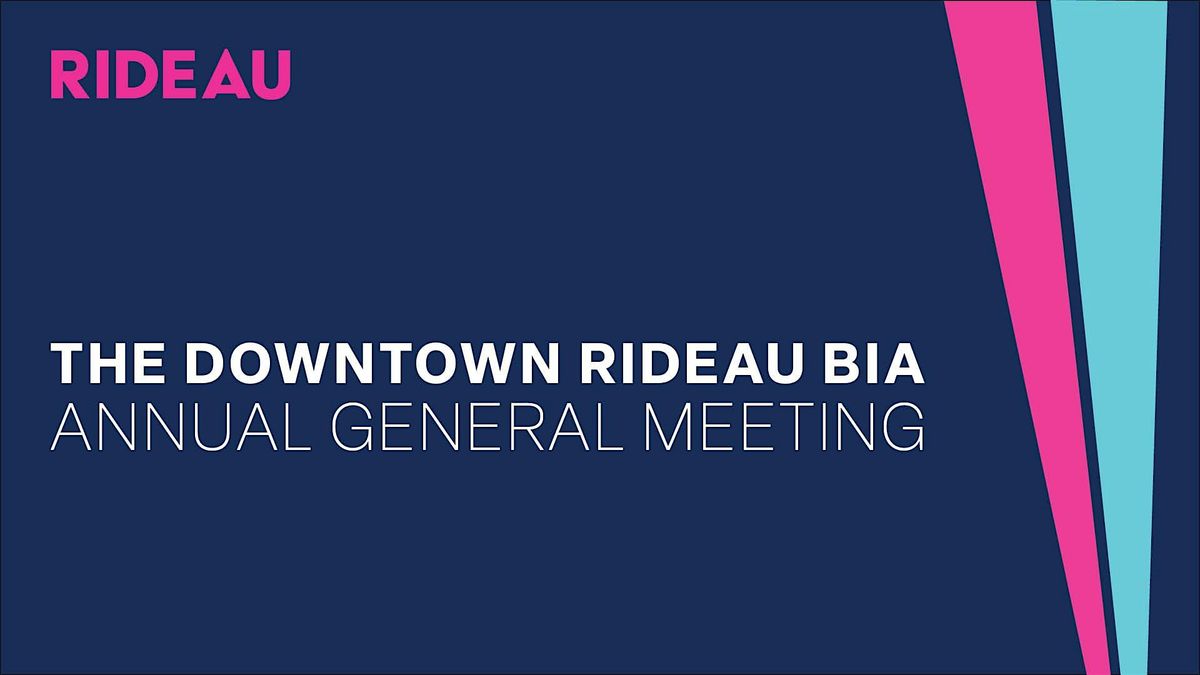 RIDEAU

THE DOWNTOWN RIDEAU BIA
ANNUAL GENERAL MEETING